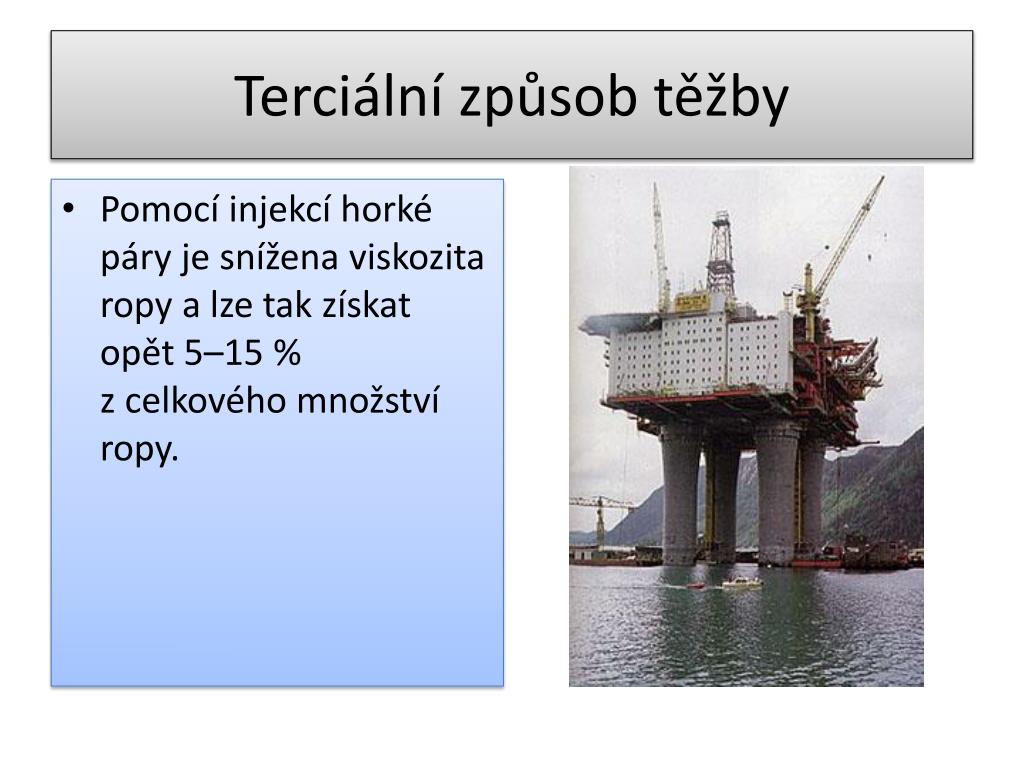 Terciální způsob těžby

• Pomocí injekcí horké páry je snížena viskozita ropy a lze tak získat opět 5–15 % z celkového množství ropy.